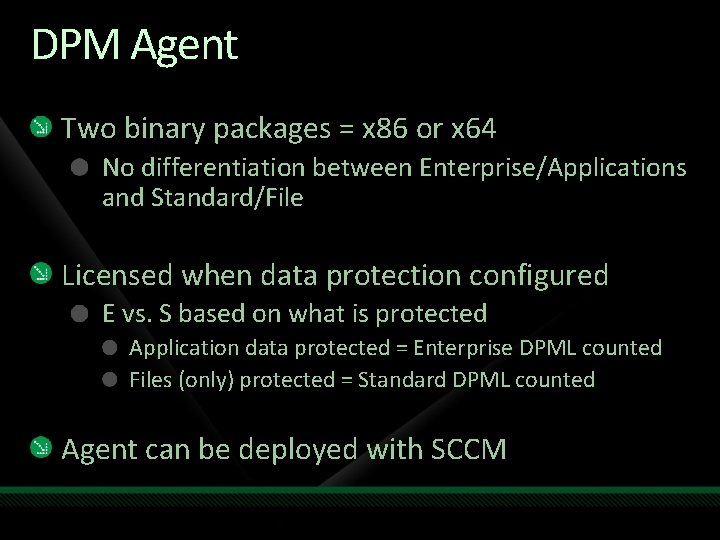 DPM Agent

Two binary packages = x86 or x64

No differentiation between Enterprise/Applications and Standard/File

Licensed when data protection configured

E vs. S based on what is protected

Application data protected = Enterprise DPML counted

Files (only) protected = Standard DPML counted

Agent can be deployed with SCCM